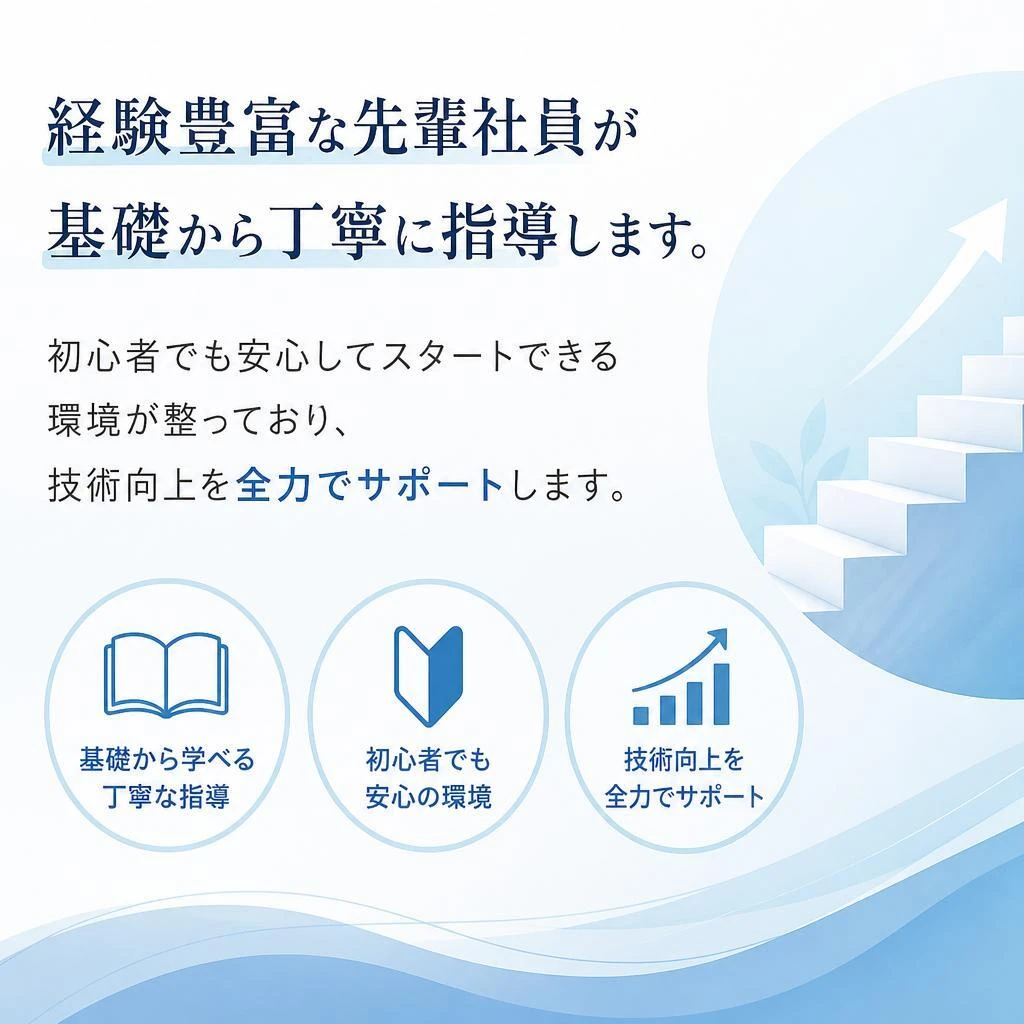 経験豊富な先輩社員が
基礎から丁寧に指導します。

初心者でも安心してスタートできる
環境が整っており、
技術向上を全力でサポートします。

基礎から学べる
丁寧な指導

初心者でも
安心の環境

技術向上を
全力でサポート